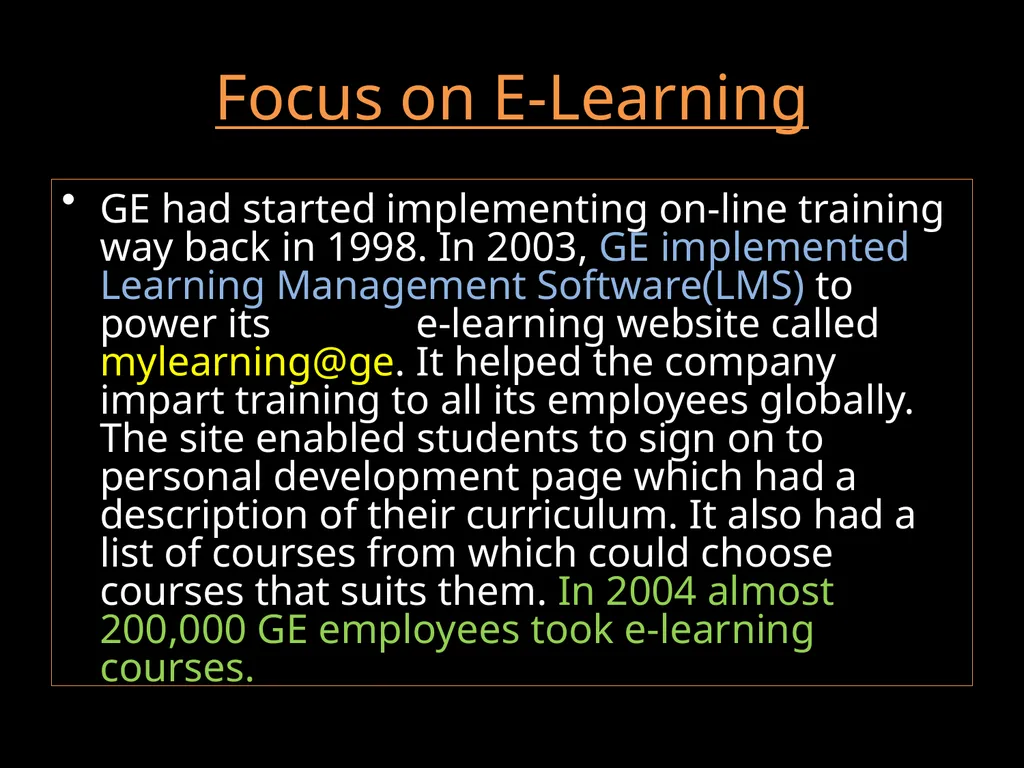 Focus on E-Learning

• GE had started implementing on-line training way back in 1998. In 2003, GE implemented Learning Management Software(LMS) to power its e-learning website called mylearning@ge. It helped the company impart training to all its employees globally. The site enabled students to sign on to personal development page which had a description of their curriculum. It also had a list of courses from which could choose courses that suits them. In 2004 almost 200,000 GE employees took e-learning courses.